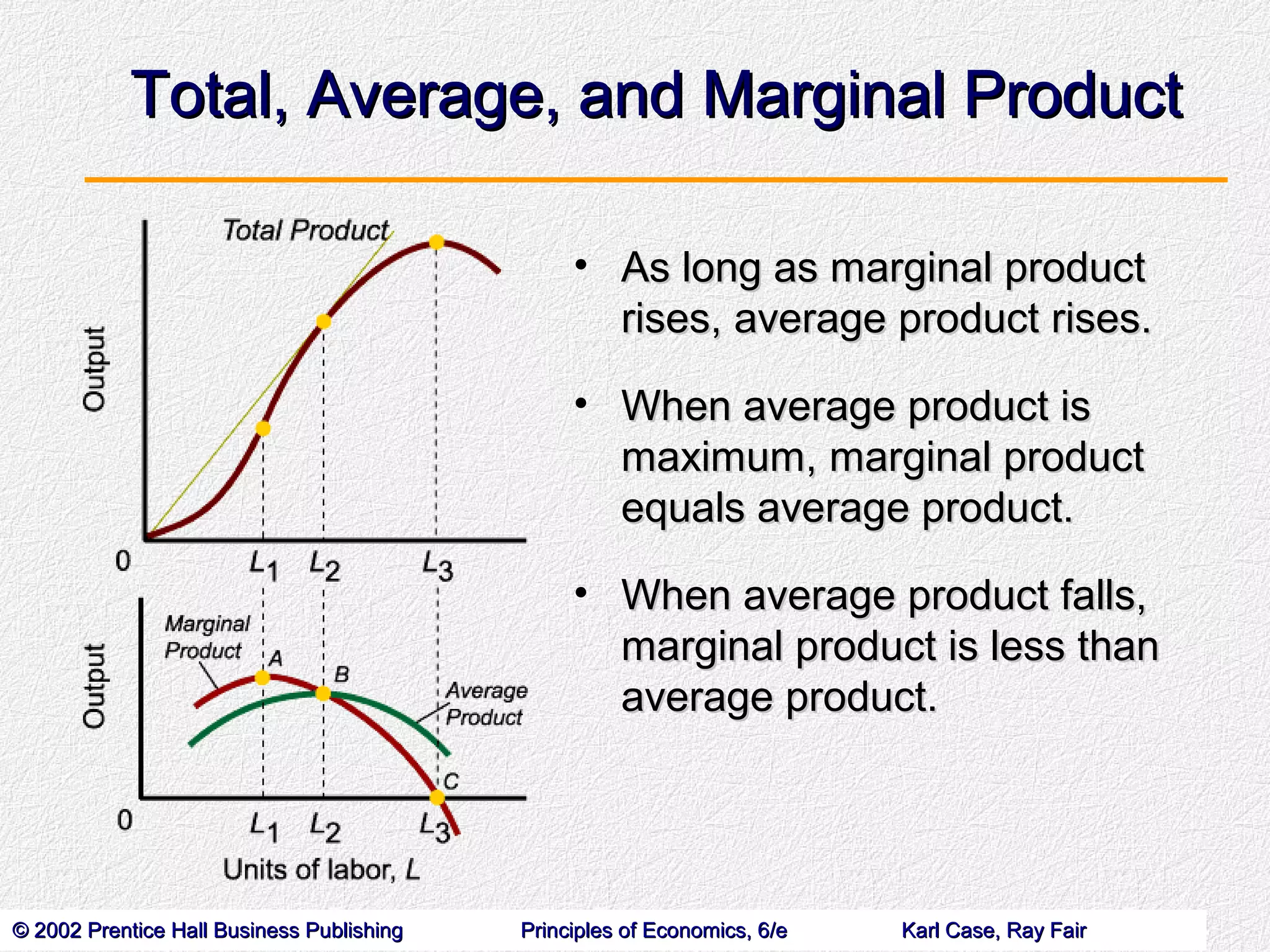 Total, Average, and Marginal Product

Total Product

Output

0

$L_1$ $L_2$ $L_3$

Marginal Product

A

B

Average Product

C

Output

0

$L_1$ $L_2$ $L_3$

Units of labor, $L$

• As long as marginal product rises, average product rises.

• When average product is maximum, marginal product equals average product.

• When average product falls, marginal product is less than average product.

© 2002 Prentice Hall Business Publishing Principles of Economics, 6/e Karl Case, Ray Fair